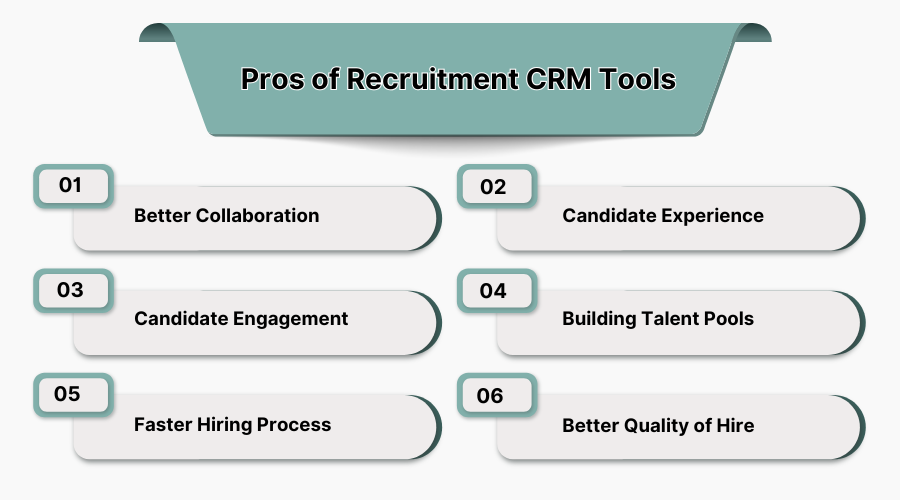 Pros of Recruitment CRM Tools

01
Better Collaboration

02
Candidate Experience

03
Candidate Engagement

04
Building Talent Pools

05
Faster Hiring Process

06
Better Quality of Hire